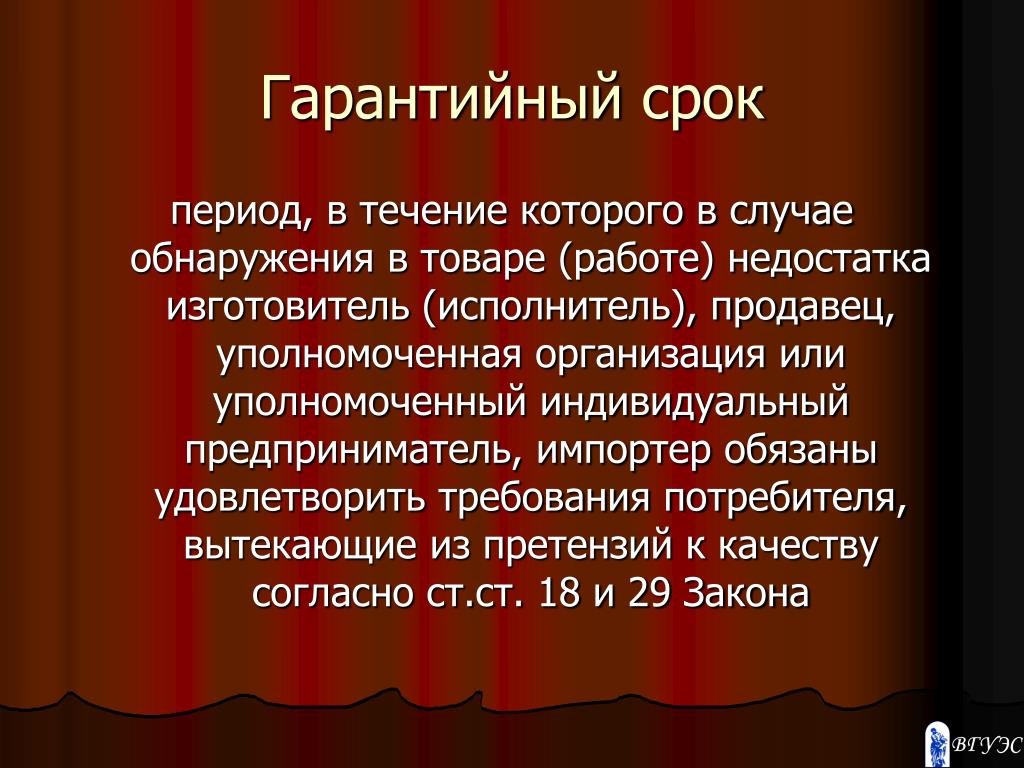 Гарантийный срок

период, в течение которого в случае обнаружения в товаре (работе) недостатка изготовитель (исполнитель), продавец, уполномоченная организация или уполномоченный индивидуальный предприниматель, импортер обязаны удовлетворить требования потребителя, вытекающие из претензий к качеству согласно ст.ст. 18 и 29 Закона

ВГУЭС